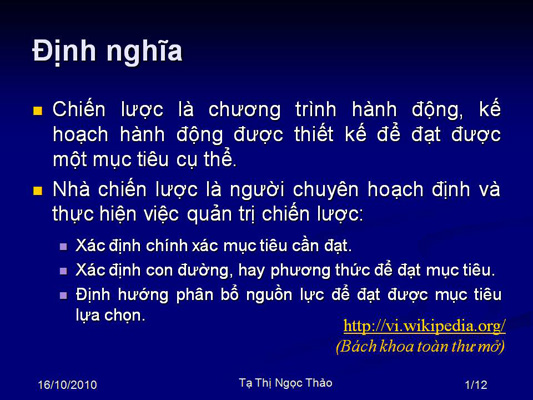 Định nghĩa

Chiến lược là chương trình hành động, kế hoạch hành động được thiết kế để đạt được một mục tiêu cụ thể.

Nhà chiến lược là người chuyên hoạch định và thực hiện việc quản trị chiến lược:

Xác định chính xác mục tiêu cần đạt.

Xác định con đường, hay phương thức để đạt mục tiêu.

Định hướng phân bổ nguồn lực để đạt được mục tiêu lựa chọn.

http://vi.wikipedia.org/
(Bách khoa toàn thư mở)

16/10/2010

Tạ Thị Ngọc Thảo

1/12